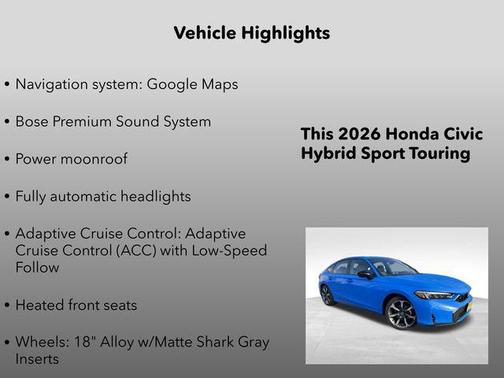 Vehicle Highlights

• Navigation system: Google Maps

• Bose Premium Sound System

• Power moonroof

• Fully automatic headlights

• Adaptive Cruise Control: Adaptive Cruise Control (ACC) with Low-Speed Follow

• Heated front seats

• Wheels: 18" Alloy w/Matte Shark Gray Inserts

This 2026 Honda Civic Hybrid Sport Touring